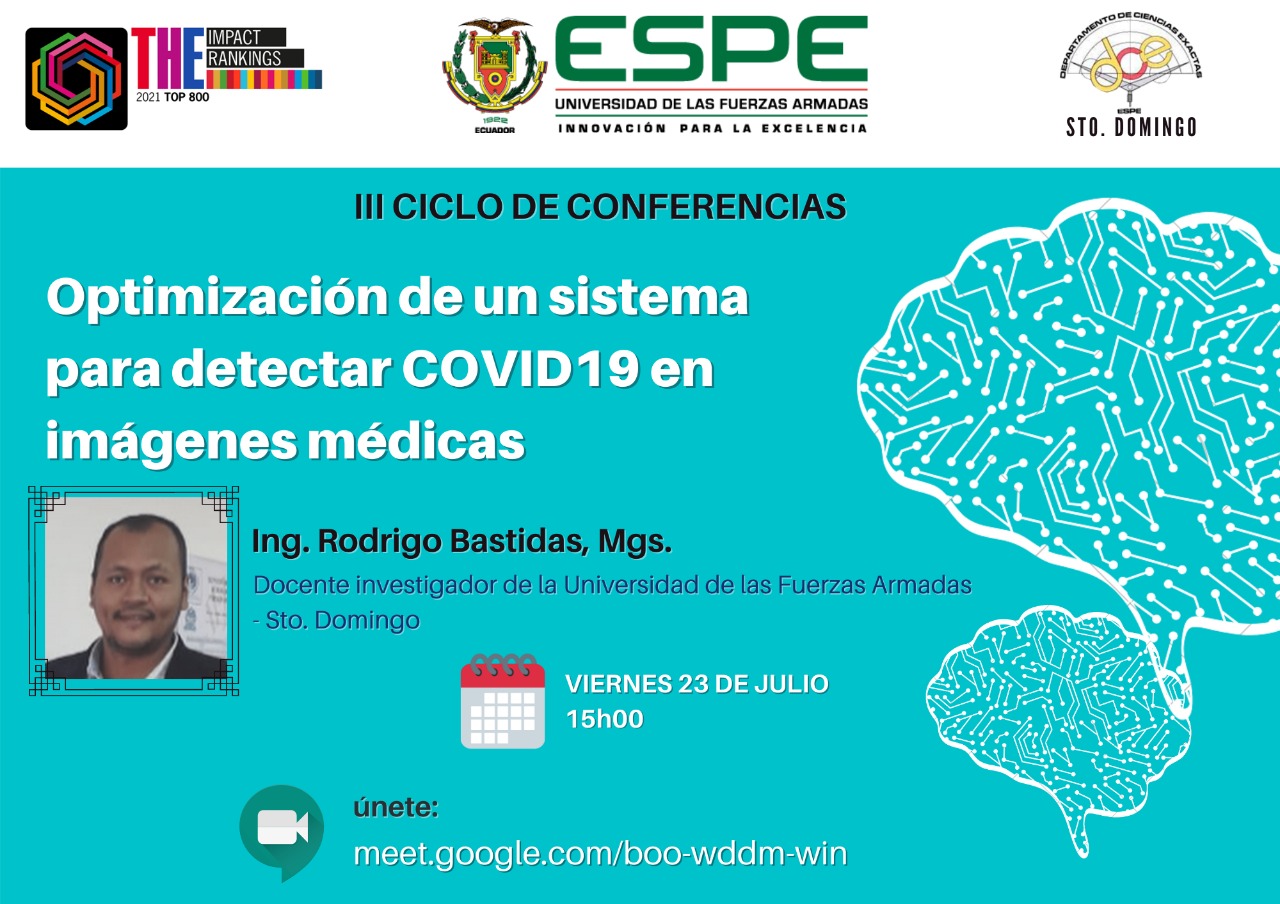 THE IMPACT RANKINGS
2021 TOP 800

1922
ECUADOR

ESPE
UNIVERSIDAD DE LAS FUERZAS ARMADAS
INNOVACIÓN PARA LA EXCELENCIA

DEPARTAMENTO DE CIENCIAS EXACTAS
dce
ESPE
STO. DOMINGO

III CICLO DE CONFERENCIAS

Optimización de un sistema para detectar COVID19 en imágenes médicas

Ing. Rodrigo Bastidas, Mgs.
Docente investigador de la Universidad de las Fuerzas Armadas - Sto. Domingo

VIERNES 23 DE JULIO
15h00

únete:
meet.google.com/boo-wddm-win